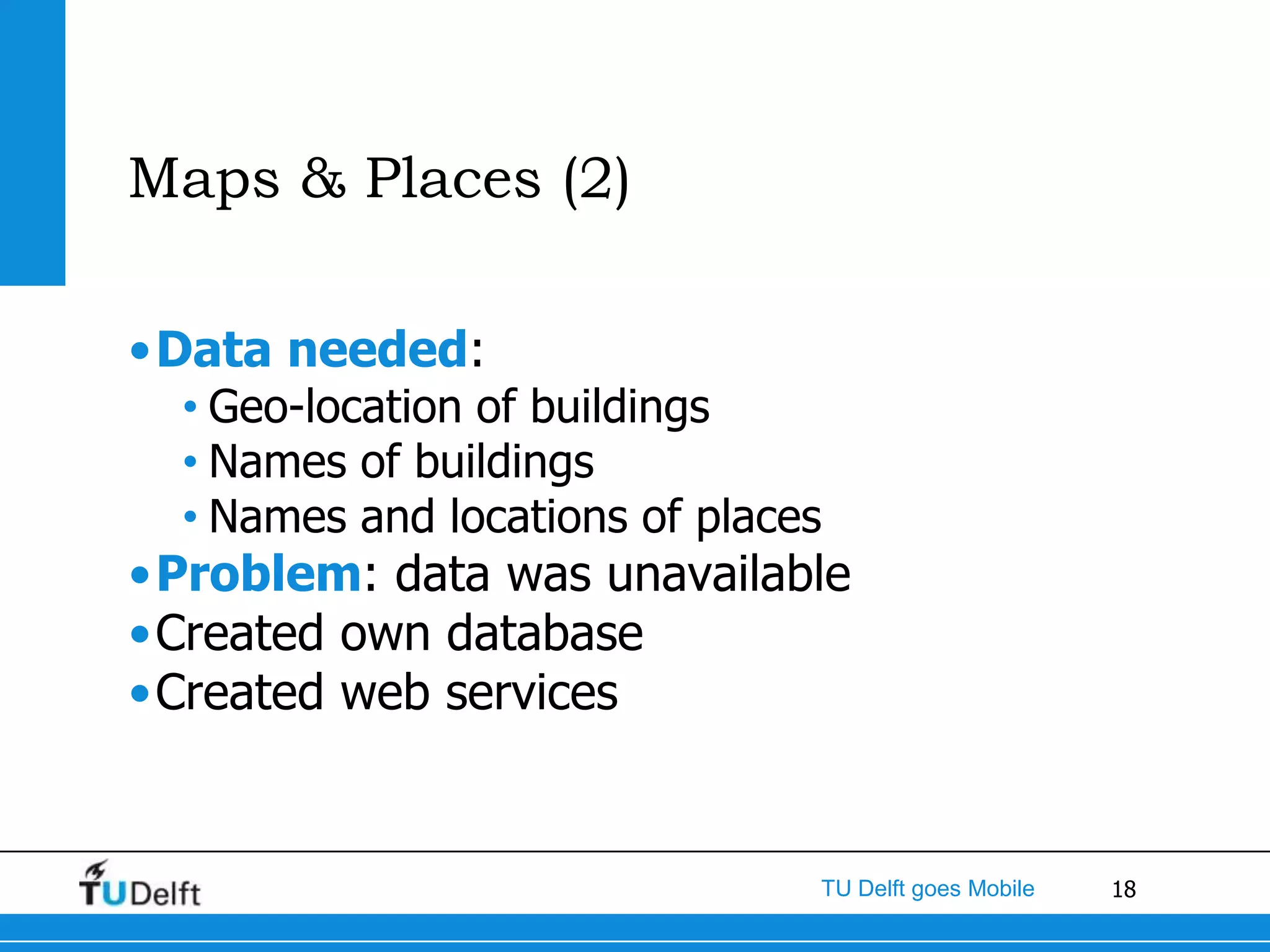 Maps & Places (2)

• Data needed:
  • Geo-location of buildings
  • Names of buildings
  • Names and locations of places
• Problem: data was unavailable
• Created own database
• Created web services

TUDelft

TU Delft goes Mobile

18